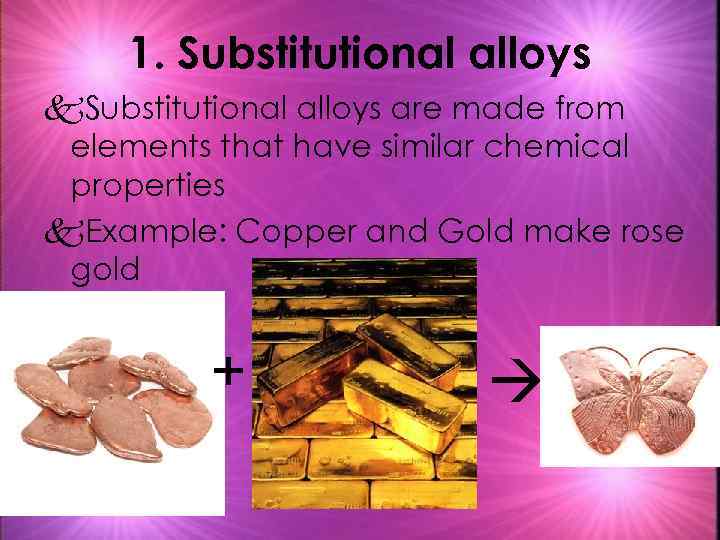 1. Substitutional alloys

&Substitutional alloys are made from elements that have similar chemical properties

&Example: Copper and Gold make rose gold

+

→